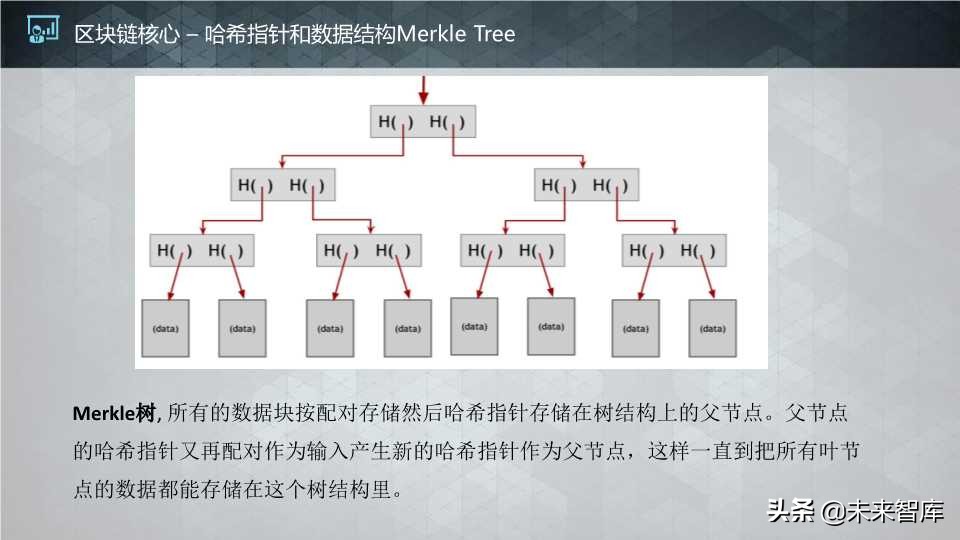 区块链核心 – 哈希指针和数据结构Merkle Tree

H( ) H( )

H( ) H( )

H( ) H( )

H( ) H( )

H( ) H( )

H( ) H( )

H( ) H( )

(data)

(data)

(data)

(data)

(data)

(data)

(data)

(data)

Merkle树, 所有的数据块按配对存储然后哈希指针存储在树结构上的父节点。父节点的哈希指针又再配对作为输入产生新的哈希指针作为父节点，这样一直到把所有叶节点的数据都能存储在这个树结构里。

头条 @未来智库